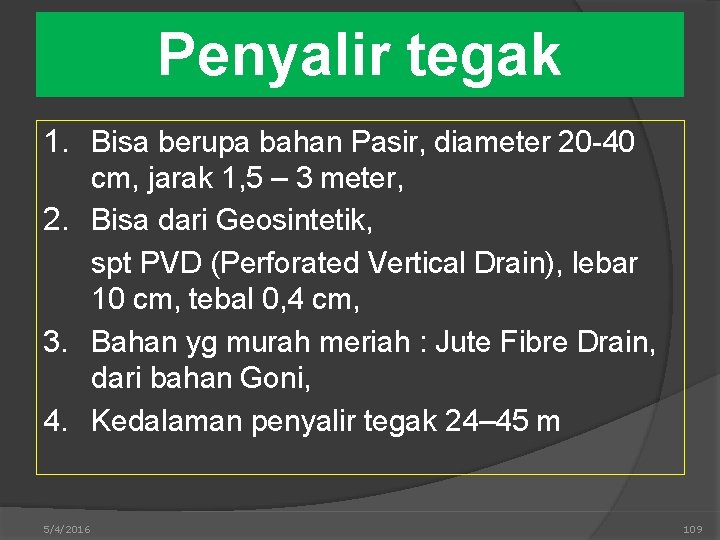 Penyalir tegak

1. Bisa berupa bahan Pasir, diameter 20-40 cm, jarak 1,5 – 3 meter,
2. Bisa dari Geosintetik,
spt PVD (Perforated Vertical Drain), lebar 10 cm, tebal 0,4 cm,
3. Bahan yg murah meriah : Jute Fibre Drain, dari bahan Goni,
4. Kedalaman penyalir tegak 24–45 m

5/4/2016

109